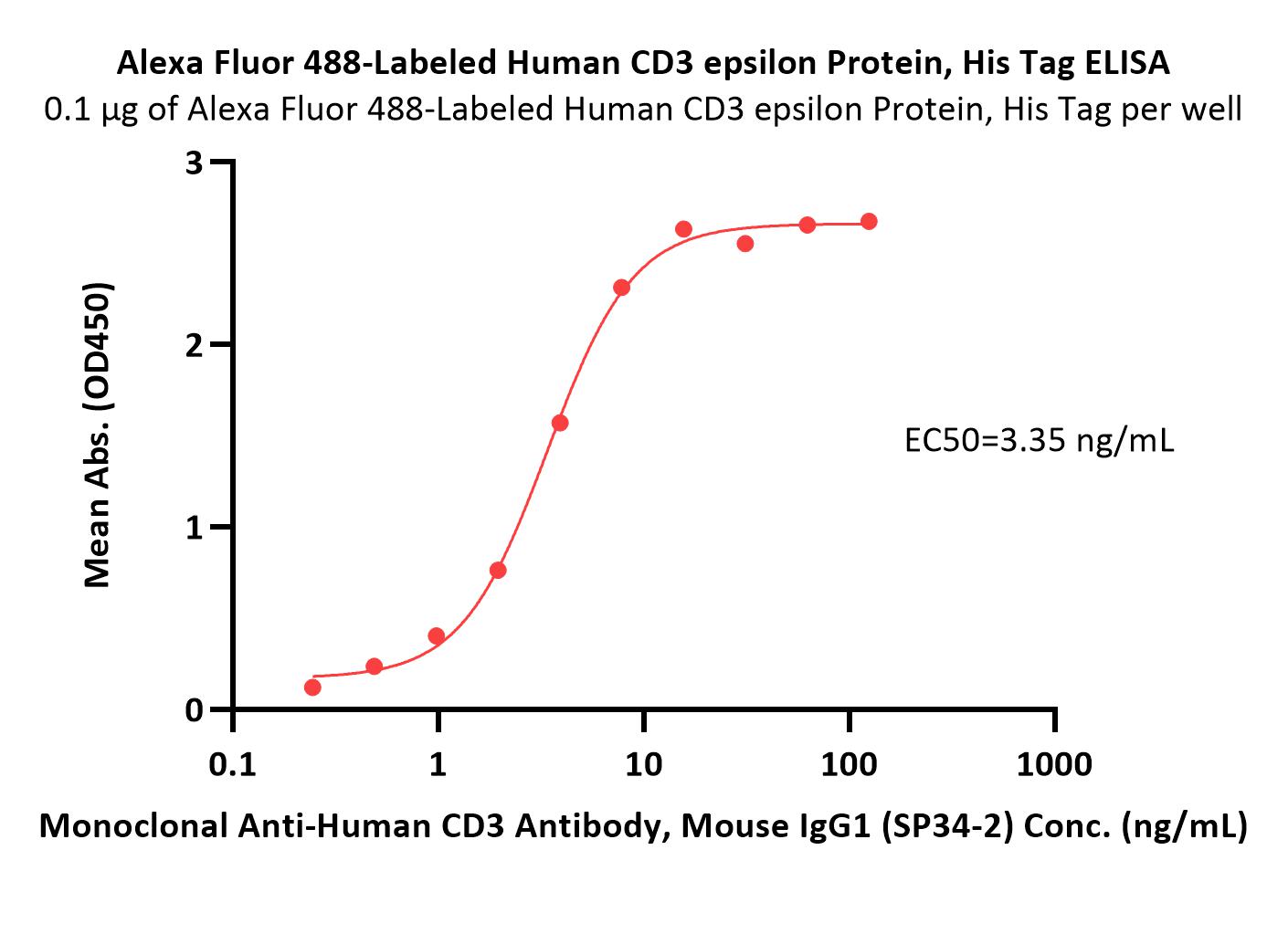 Alexa Fluor 488-Labeled Human CD3 epsilon Protein, His Tag ELISA
0.1 μg of Alexa Fluor 488-Labeled Human CD3 epsilon Protein, His Tag per well

Mean Abs. (OD450)

3
2
1
0

EC50=3.35 ng/mL

0.1
1
10
100
1000

Monoclonal Anti-Human CD3 Antibody, Mouse IgG1 (SP34-2) Conc. (ng/mL)